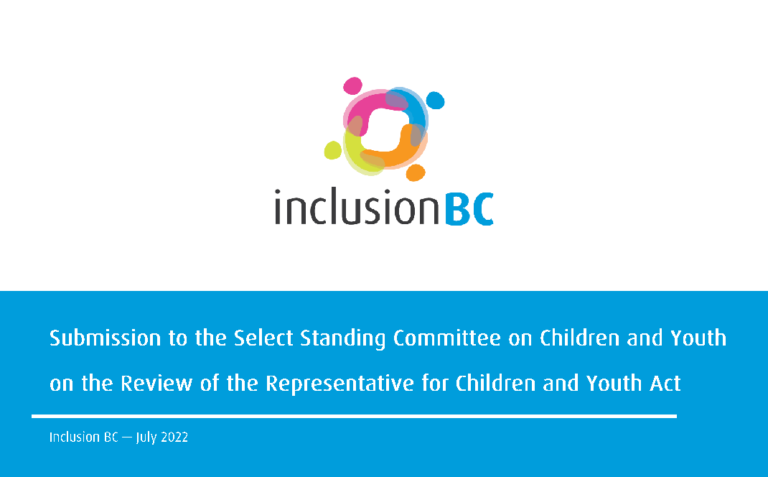 inclusionBC

Submission to the Select Standing Committee on Children and Youth on the Review of the Representative for Children and Youth Act

Inclusion BC — July 2022